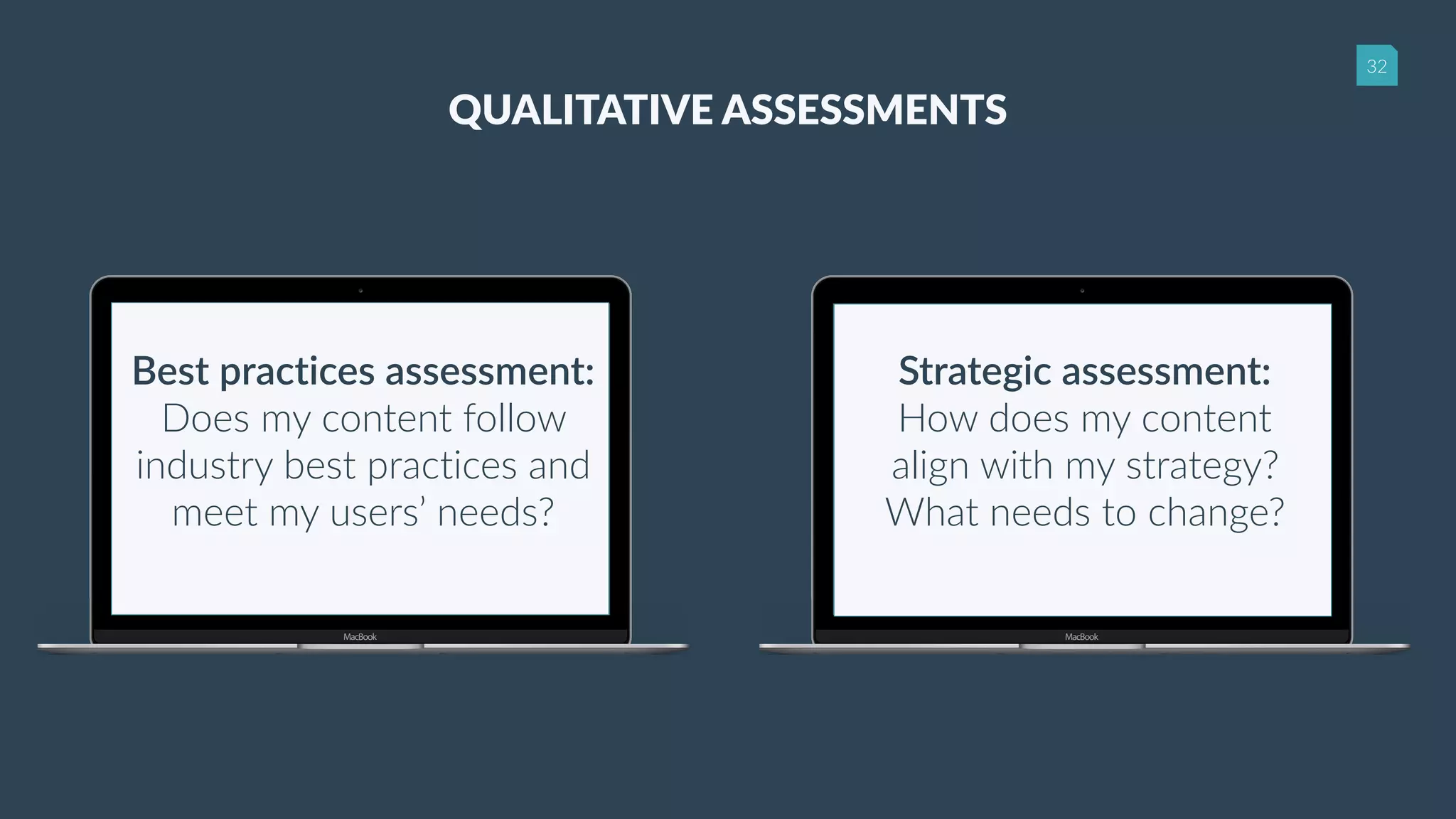 32

QUALITATIVE ASSESSMENTS

Best practices assessment:
Does my content follow industry best practices and meet my users' needs?

MacBook

Strategic assessment:
How does my content align with my strategy? What needs to change?

MacBook